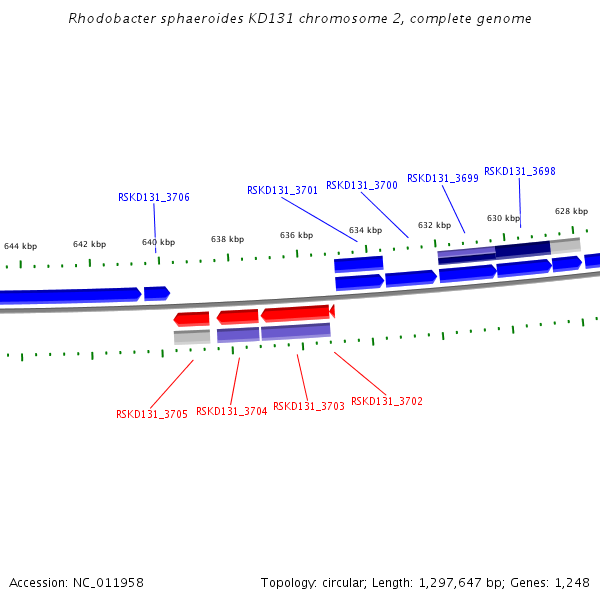 Rhodobacter sphaeroides KD131 chromosome 2, complete genome

RSKD131_3706

RSKD131_3701

RSKD131_3700

RSKD131_3699

RSKD131_3698

644 kbp

642 kbp

640 kbp

638 kbp

636 kbp

634 kbp

632 kbp

630 kbp

628 kbp

RSKD131_3705

RSKD131_3704

RSKD131_3703

RSKD131_3702

Accession: NC_011958

Topology: circular; Length: 1,297,647 bp; Genes: 1,248